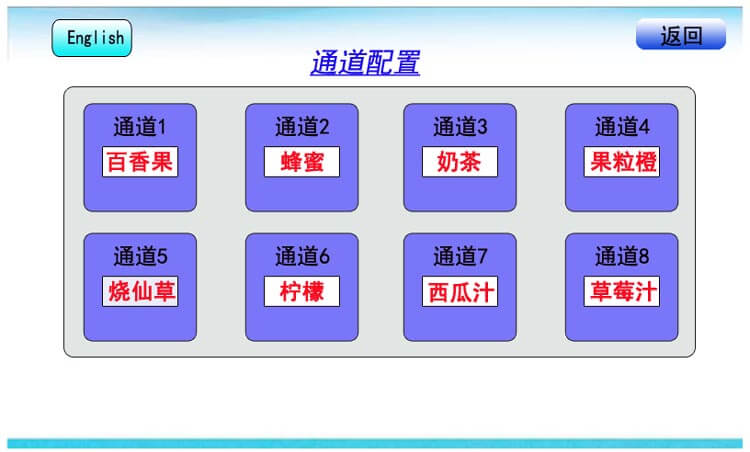 English

返回

通道配置

通道1
百香果

通道2
蜂蜜

通道3
奶茶

通道4
果粒橙

通道5
烧仙草

通道6
柠檬

通道7
西瓜汁

通道8
草莓汁